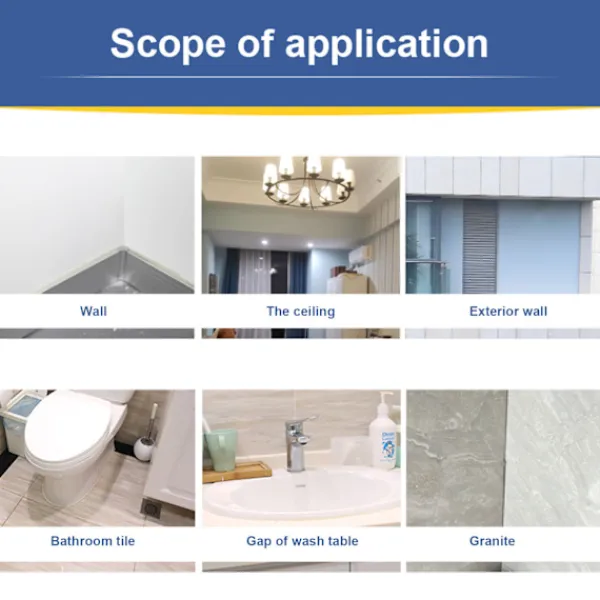 Scope of application

Wall

The ceiling

Exterior wall

Bathroom tile

Gap of wash table

Granite